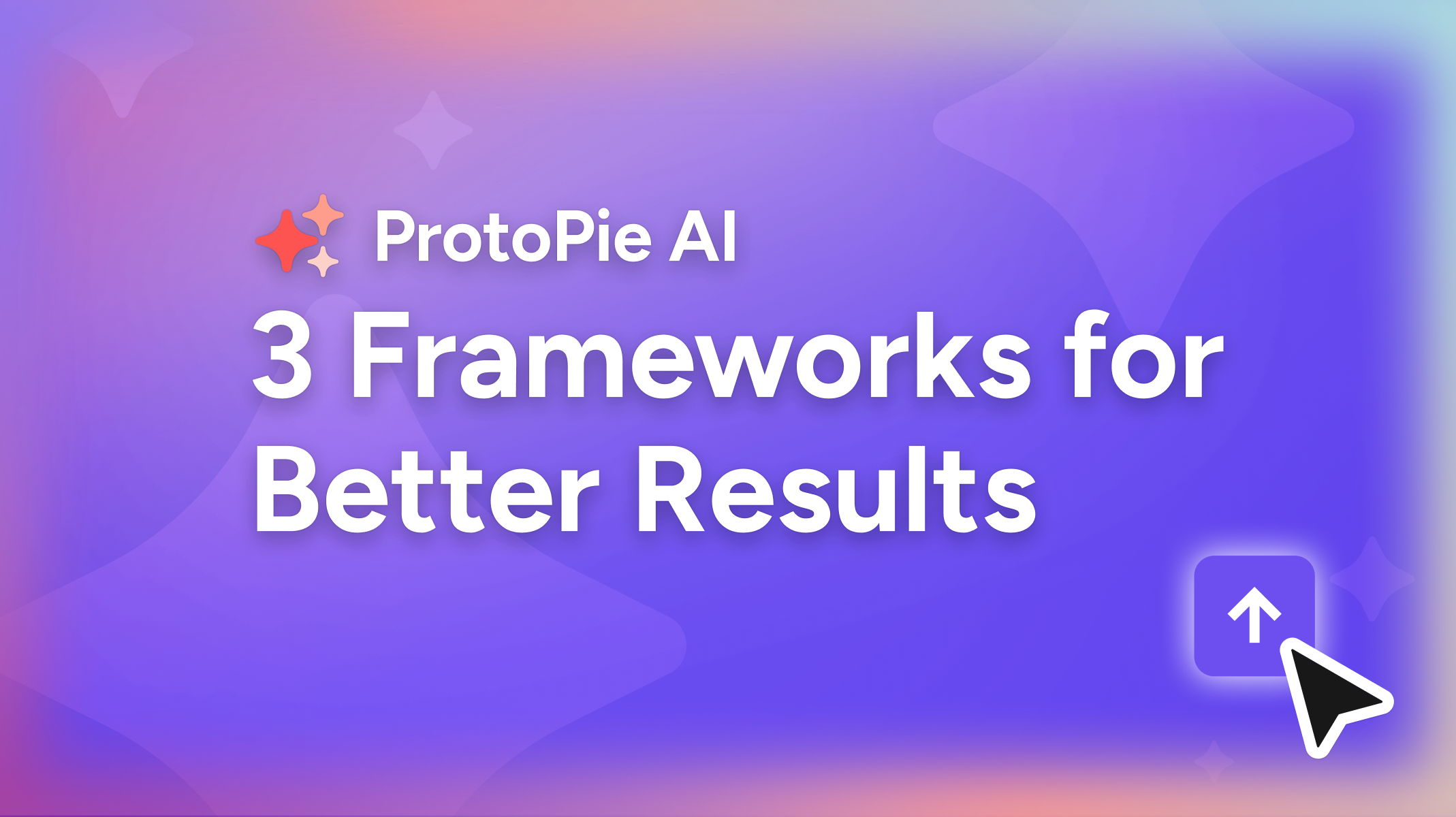 ProtoPie AI

3 Frameworks for Better Results